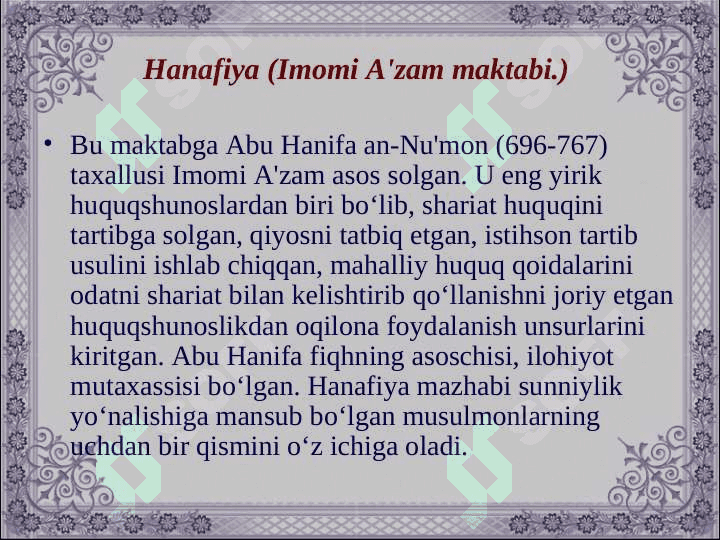 Hanafiya (Imomi A'zam maktabi.)

• Bu maktabga Abu Hanifa an-Nu'mon (696-767) taxallusi Imomi A'zam asos solgan. U eng yirik huquqshunoslardan biri bo‘lib, shariat huquqini tartibga solgan, qiyosni tatbiq etgan, istihson tartib usulini ishlab chiqqan, mahalliy huquq qoidalarini odatni shariat bilan kelishtirib qo‘llanishni joriy etgan huquqshunoslikdan oqilona foydalanish unsurlarini kiritgan. Abu Hanifa fiqhning asoschisi, ilohiyot mutaxassisi bo‘lgan. Hanafiya mazhabi sunniylik yo‘nalishiga mansub bo‘lgan musulmonlarning uchdan bir qismini o‘z ichiga oladi.